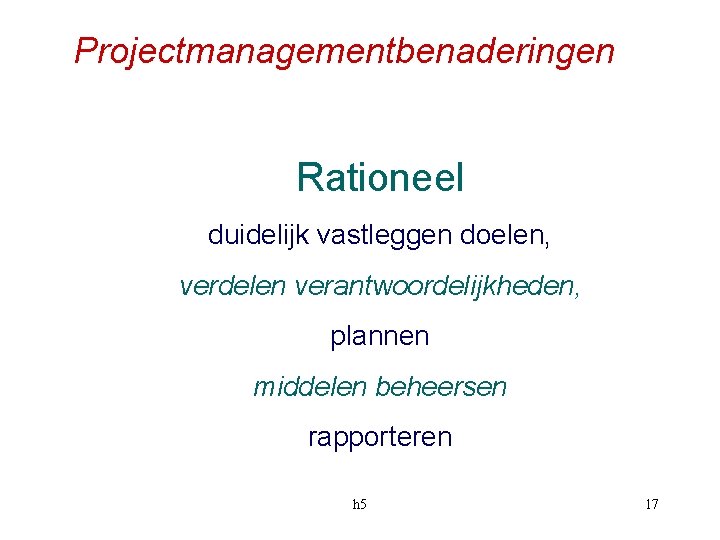 Projectmanagementbenaderingen

Rationeel

duidelijk vastleggen doelen,

verdelen verantwoordelijkheden,

plannen

middelen beheersen

rapporteren

h5

17